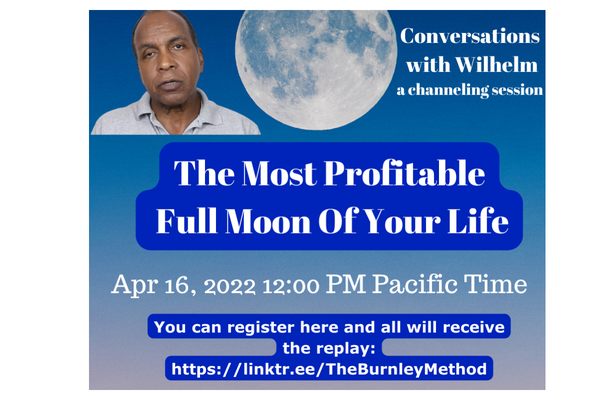 Conversations with Wilhelm
a channeling session

The Most Profitable Full Moon Of Your Life

Apr 16, 2022 12:00 PM Pacific Time

You can register here and all will receive the replay: https://linktr.ee/TheBurnleyMethod